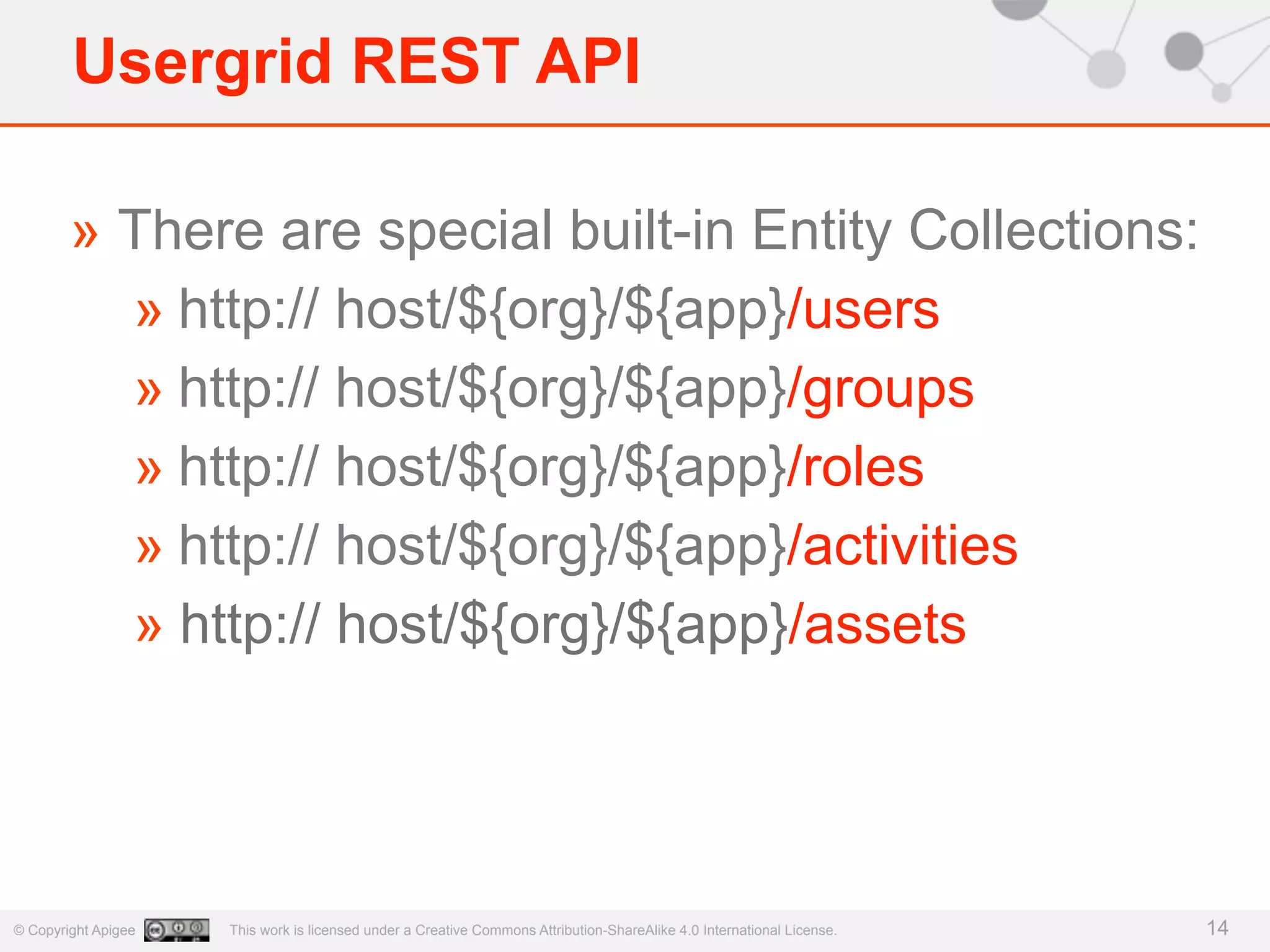 Usergrid REST API

» There are special built-in Entity Collections:
» http:// host/${org}/${app}/users
» http:// host/${org}/${app}/groups
» http:// host/${org}/${app}/roles
» http:// host/${org}/${app}/activities
» http:// host/${org}/${app}/assets

© Copyright Apigee This work is licensed under a Creative Commons Attribution-ShareAlike 4.0 International License. 14